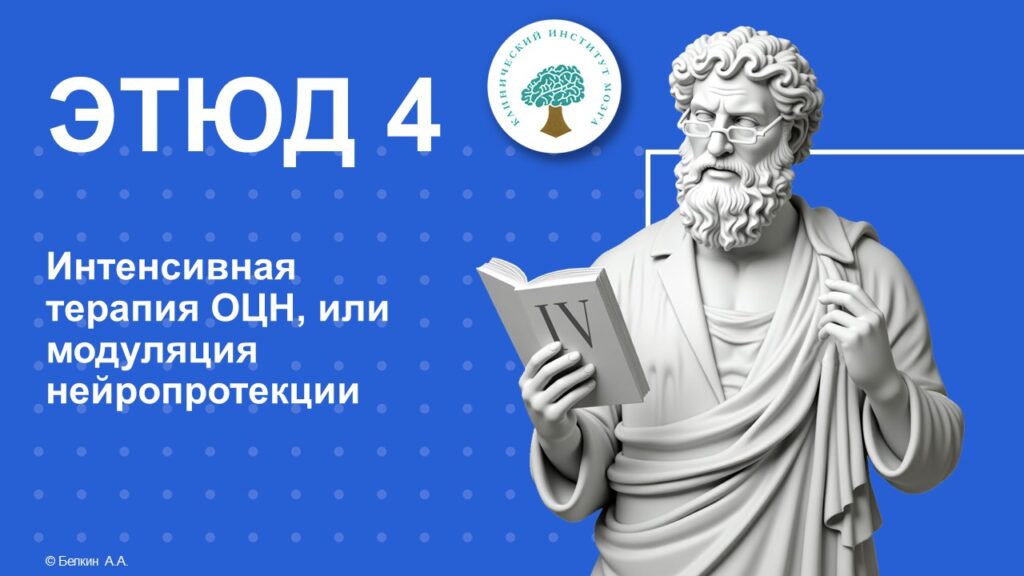 ЭТЮД 4

КЛИНИЧЕСКИЙ ИНСТИТУТ МОЗГА

Интенсивная терапия ОЦН, или модуляция нейропротекции

IV

© Белкин А.А.